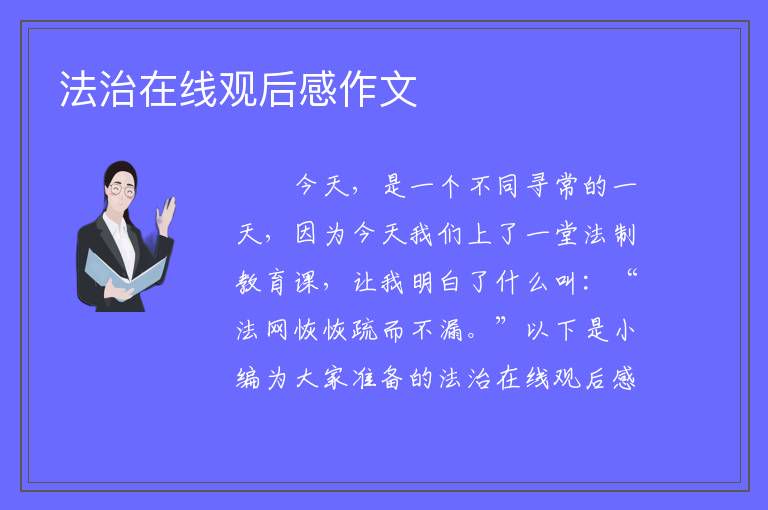 法治在线观后感作文

今天，是一个不同寻常的一天，因为今天我们上了一堂法制教育课，让我明白了什么叫：“法网恢恢疏而不漏。”以下是小编为大家准备的法治在线观后感